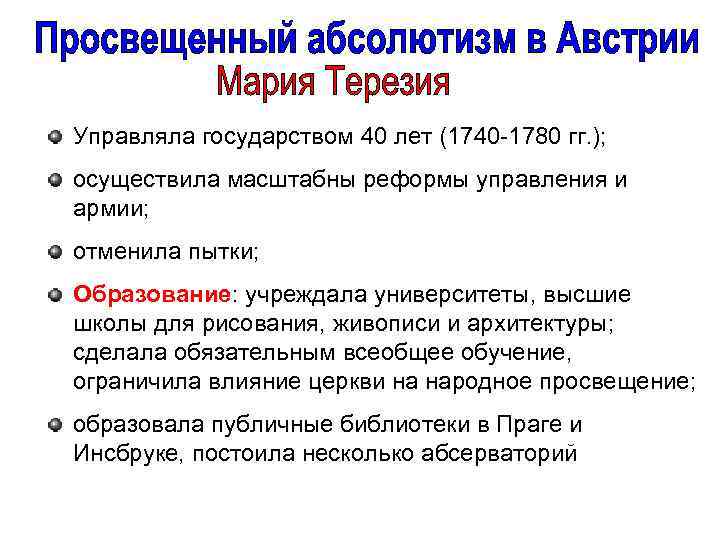 Просвещенный абсолютизм в Австрии
Мария Терезия

Управляла государством 40 лет (1740-1780 гг.);

осуществила масштабны реформы управления и армии;

отменила пытки;

Образование: учреждала университеты, высшие школы для рисования, живописи и архитектуры; сделала обязательным всеобщее обучение, ограничила влияние церкви на народное просвещение;

образовала публичные библиотеки в Праге и Инсбруке, постоила несколько абсерваторий